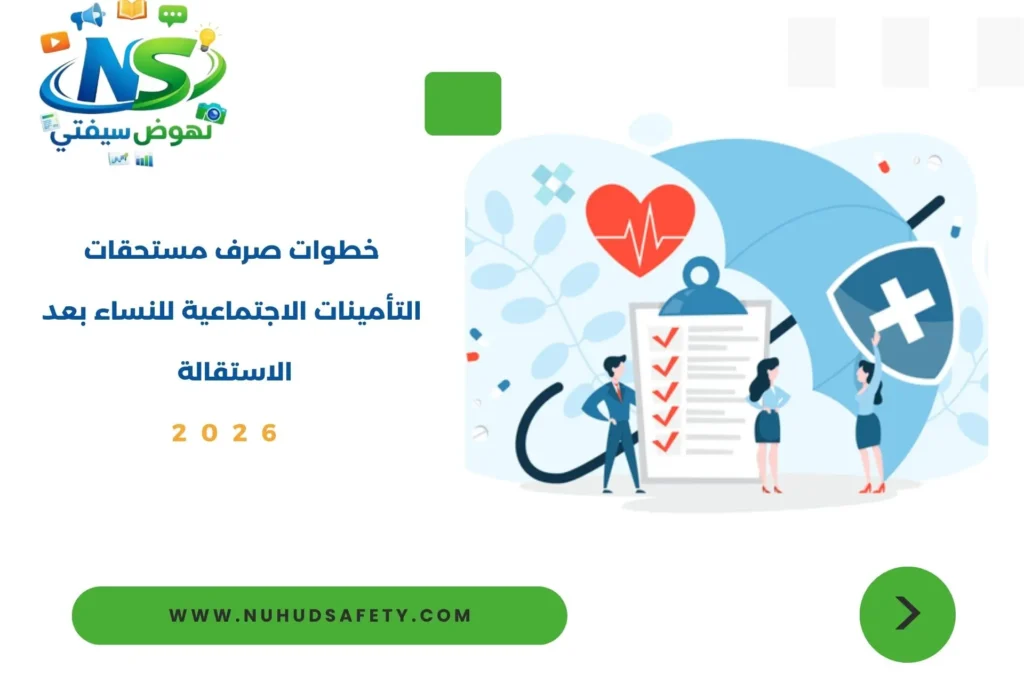 NS
نهوض سيفتي

خطوات صرف مستحقات التأمينات الاجتماعية للنساء بعد الاستقالة

2026

WWW.NUHUDSAFETY.COM